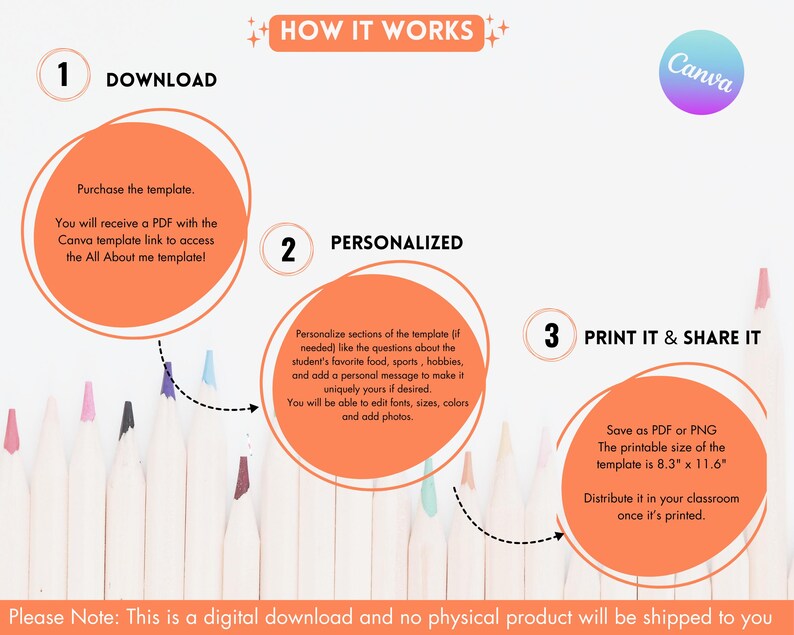 HOW IT WORKS

Canva

1 DOWNLOAD

Purchase the template.

You will receive a PDF with the Canva template link to access the All About me template!

2 PERSONALIZED

Personalize sections of the template (if needed) like the questions about the student's favorite food, sports , hobbies, and add a personal message to make it uniquely yours if desired.
You will be able to edit fonts, sizes, colors and add photos.

3 PRINT IT & SHARE IT

Save as PDF or PNG
The printable size of the template is 8.3" x 11.6"

Distribute it in your classroom once it's printed.

Please Note: This is a digital download and no physical product will be shipped to you